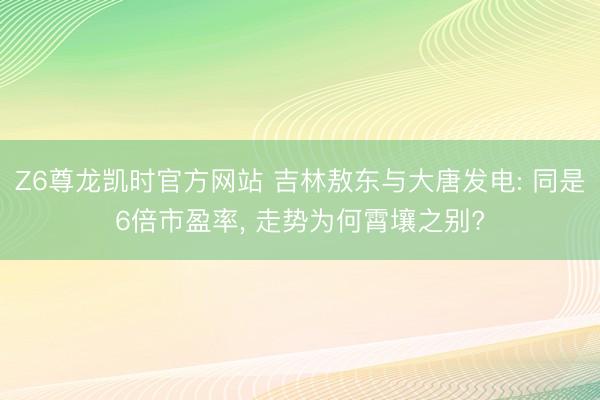 Z6尊龙凯时官方网站 吉林敖东与大唐发电: 同是6倍市盈率, 走势为何霄壤之别?